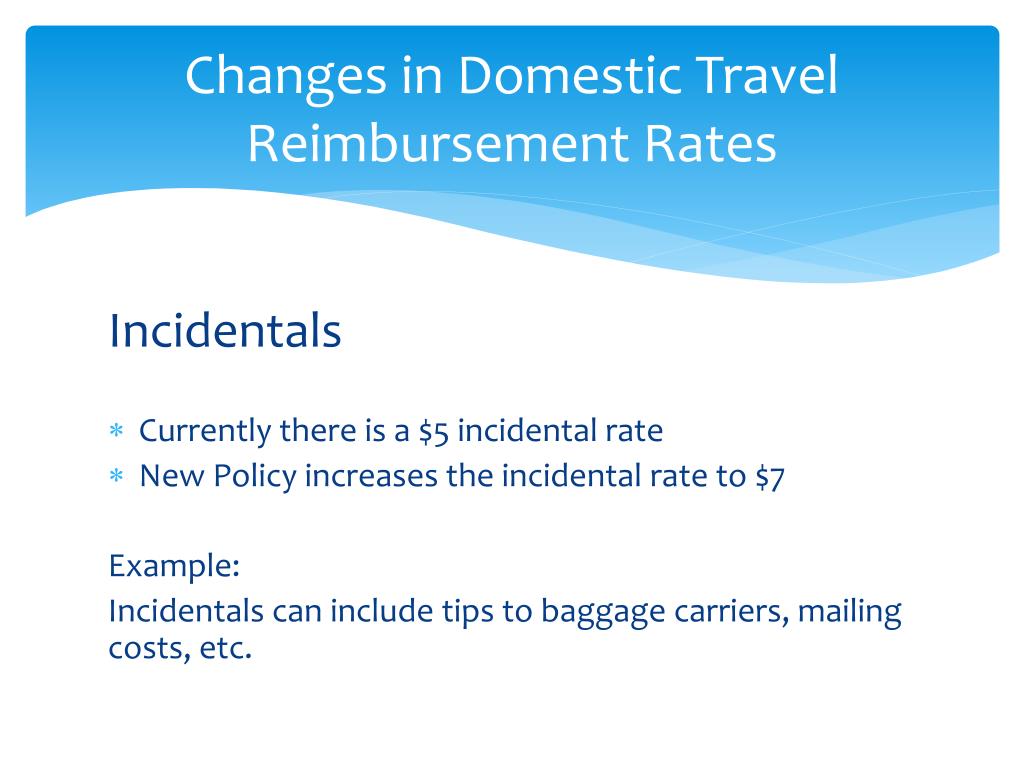 Changes in Domestic Travel Reimbursement Rates

Incidentals

* Currently there is a \$5 incidental rate
* New Policy increases the incidental rate to \$7

Example:
Incidentals can include tips to baggage carriers, mailing costs, etc.